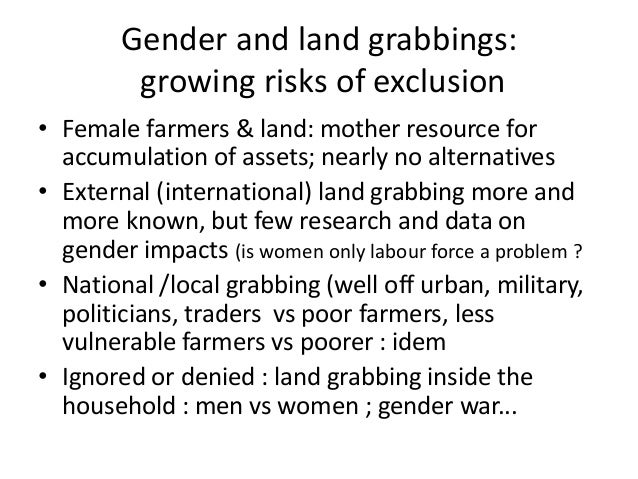 Gender and land grabbings: growing risks of exclusion

• Female farmers & land: mother resource for accumulation of assets; nearly no alternatives
• External (international) land grabbing more and more known, but few research and data on gender impacts (is women only labour force a problem ?
• National /local grabbing (well off urban, military, politicians, traders vs poor farmers, less vulnerable farmers vs poorer : idem
• Ignored or denied : land grabbing inside the household : men vs women ; gender war...